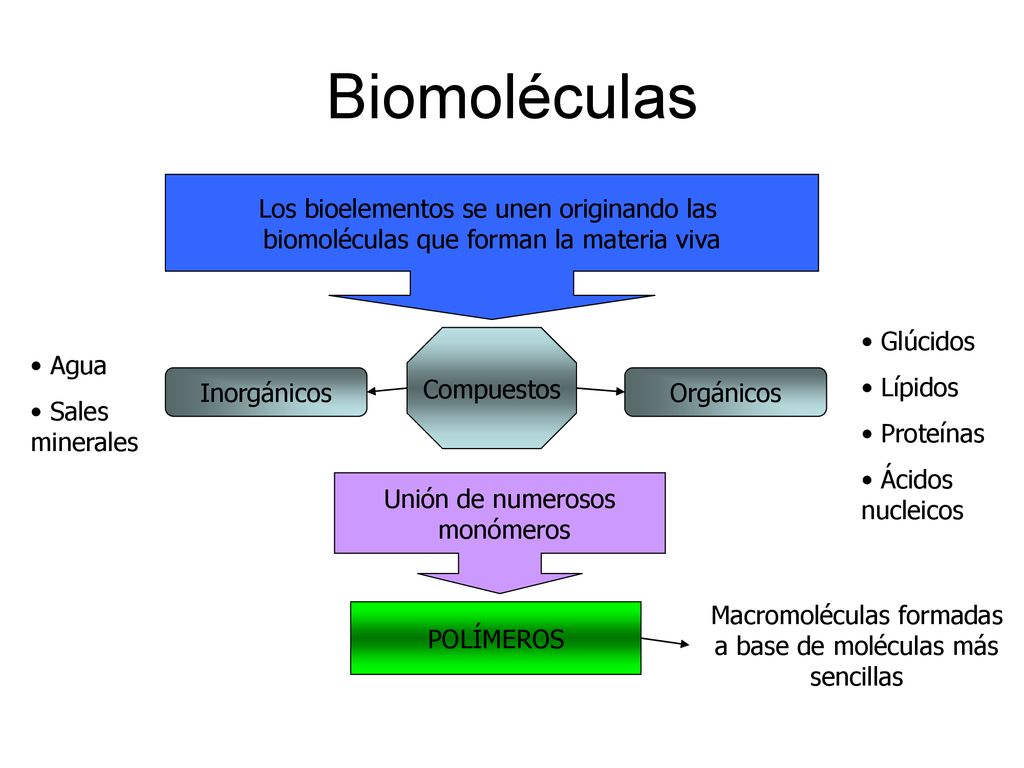 Biomoléculas

Los bioelementos se unen originando las biomoléculas que forman la materia viva

• Agua
• Sales minerales

Inorgánicos

Compuestos

Orgánicos

• Glúcidos
• Lípidos
• Proteínas
• Ácidos nucleicos

Unión de numerosos monómeros

POLÍMEROS

Macromoléculas formadas a base de moléculas más sencillas